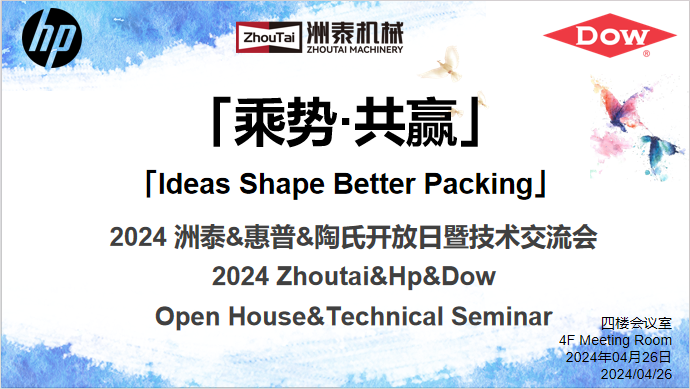 hp

ZhouTai 洲泰机械
ZHOUTAI MACHINERY

DOW ®

「乘势·共赢」

「Ideas Shape Better Packing」

2024 洲泰&惠普&陶氏开放日暨技术交流会
2024 Zhoutai&Hp&Dow
Open House&Technical Seminar

四楼会议室
4F Meeting Room
2024年04月26日
2024/04/26